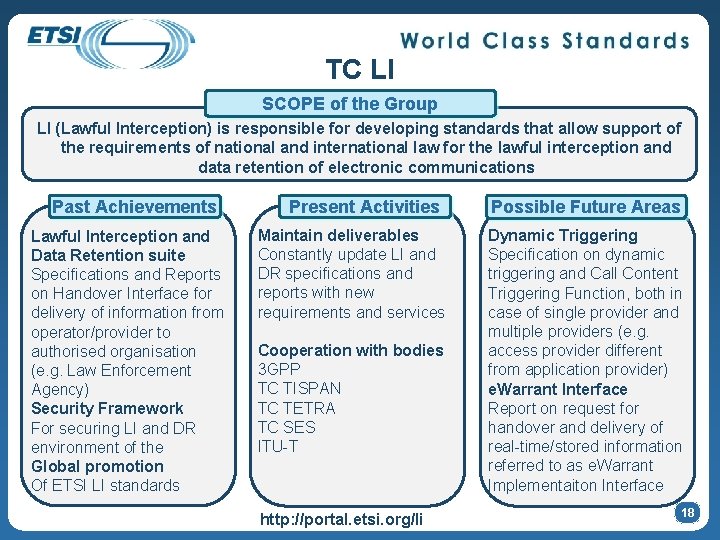 ETSI

World Class Standards

TC LI

SCOPE of the Group

LI (Lawful Interception) is responsible for developing standards that allow support of the requirements of national and international law for the lawful interception and data retention of electronic communications

Past Achievements

Lawful Interception and Data Retention suite
Specifications and Reports on Handover Interface for delivery of information from operator/provider to authorised organisation (e.g. Law Enforcement Agency)
Security Framework
For securing LI and DR environment of the
Global promotion
Of ETSI LI standards

Present Activities

Maintain deliverables
Constantly update LI and DR specifications and reports with new requirements and services

Cooperation with bodies
3GPP
TC TISPAN
TC TETRA
TC SES
ITU-T

Possible Future Areas

Dynamic Triggering
Specification on dynamic triggering and Call Content Triggering Function, both in case of single provider and multiple providers (e.g. access provider different from application provider)
eWarrant Interface
Report on request for handover and delivery of real-time/stored information referred to as eWarrant Implementaiton Interface

http://portal.etsi.org/li

18